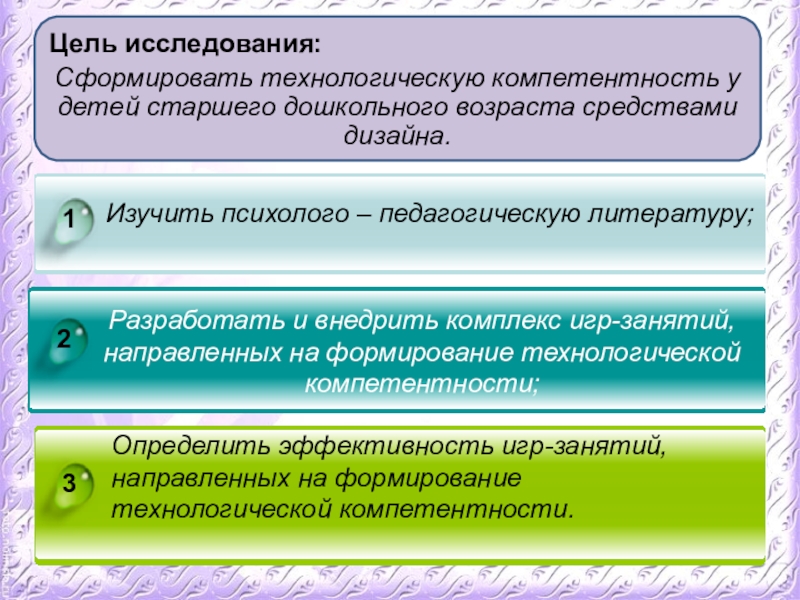 Цель исследования:
Сформировать технологическую компетентность у детей старшего дошкольного возраста средствами дизайна.

1 Изучить психолого – педагогическую литературу;

2 Разработать и внедрить комплекс игр-занятий, направленных на формирование технологической компетентности;

3 Определить эффективность игр-занятий, направленных на формирование технологической компетентности.